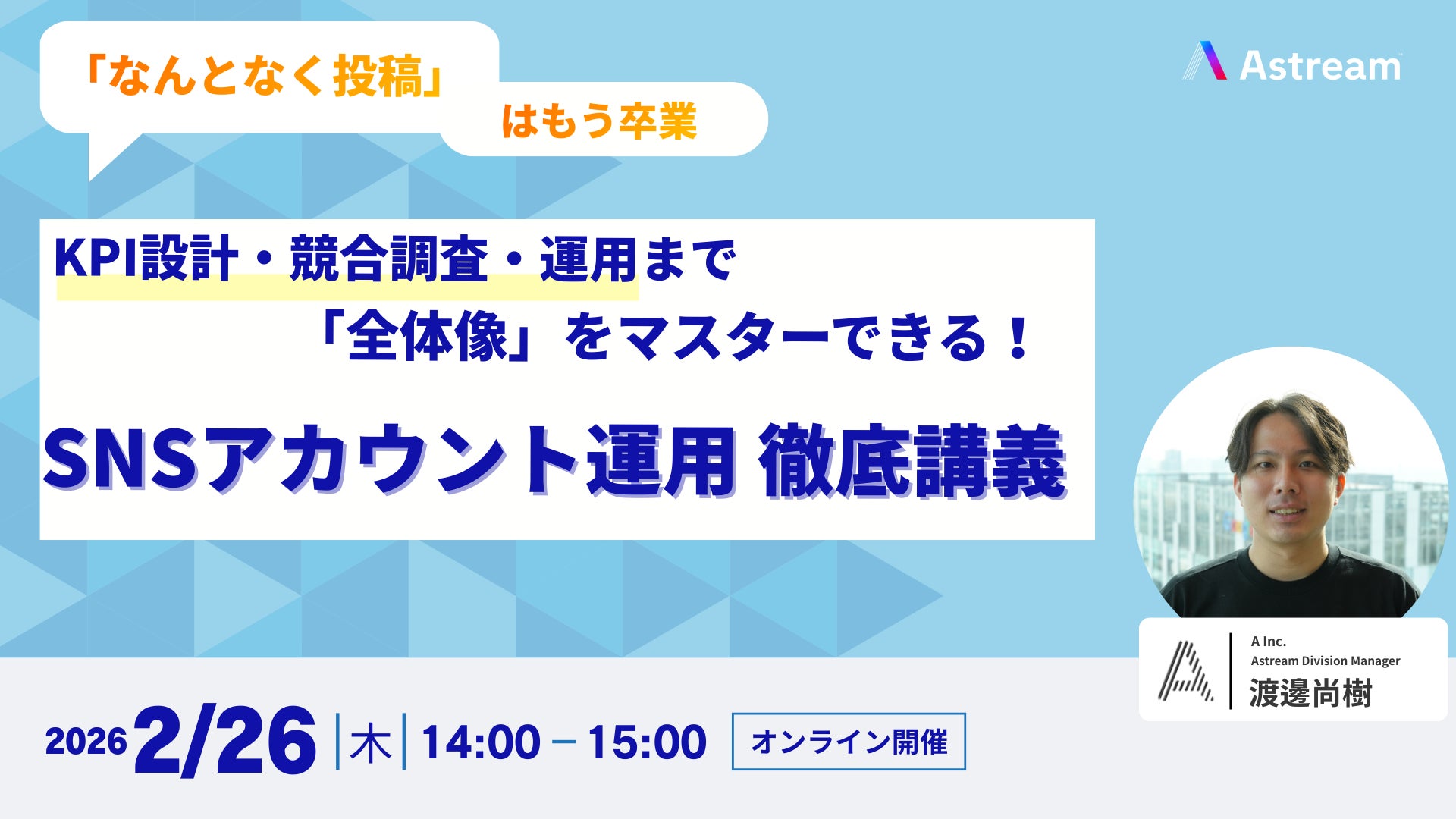 「なんとなく投稿」

はもう卒業

Astream

KPI設計・競合調査・運用まで

「全体像」をマスターできる！

SNSアカウント運用 徹底講義

A Inc.
Astream Division Manager
渡邊尚樹

2026 2/26 木 14:00 – 15:00 オンライン開催